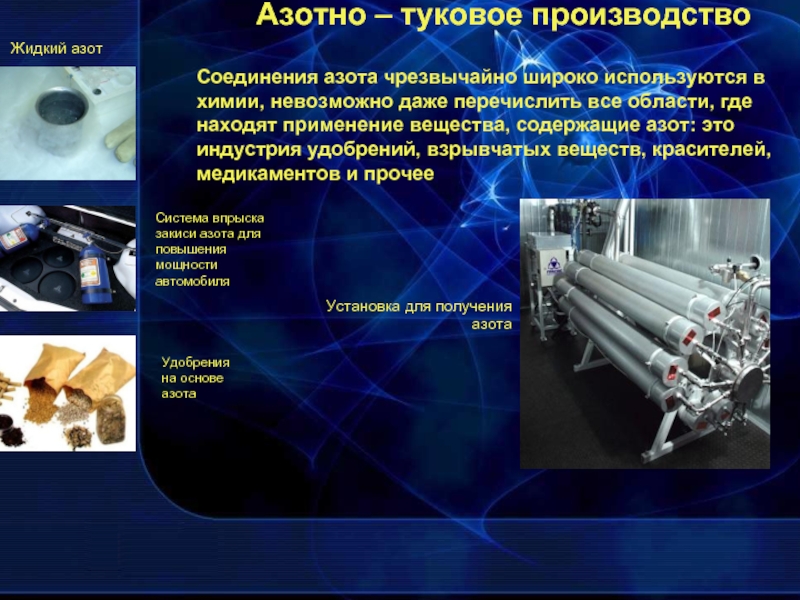 Азотно – туковое производство

Жидкий азот

Соединения азота чрезвычайно широко используются в химии, невозможно даже перечислить все области, где находят применение вещества, содержащие азот: это индустрия удобрений, взрывчатых веществ, красителей, медикаментов и прочее

Система впрыска закиси азота для повышения мощности автомобиля

Установка для получения азота

Удобрения на основе азота